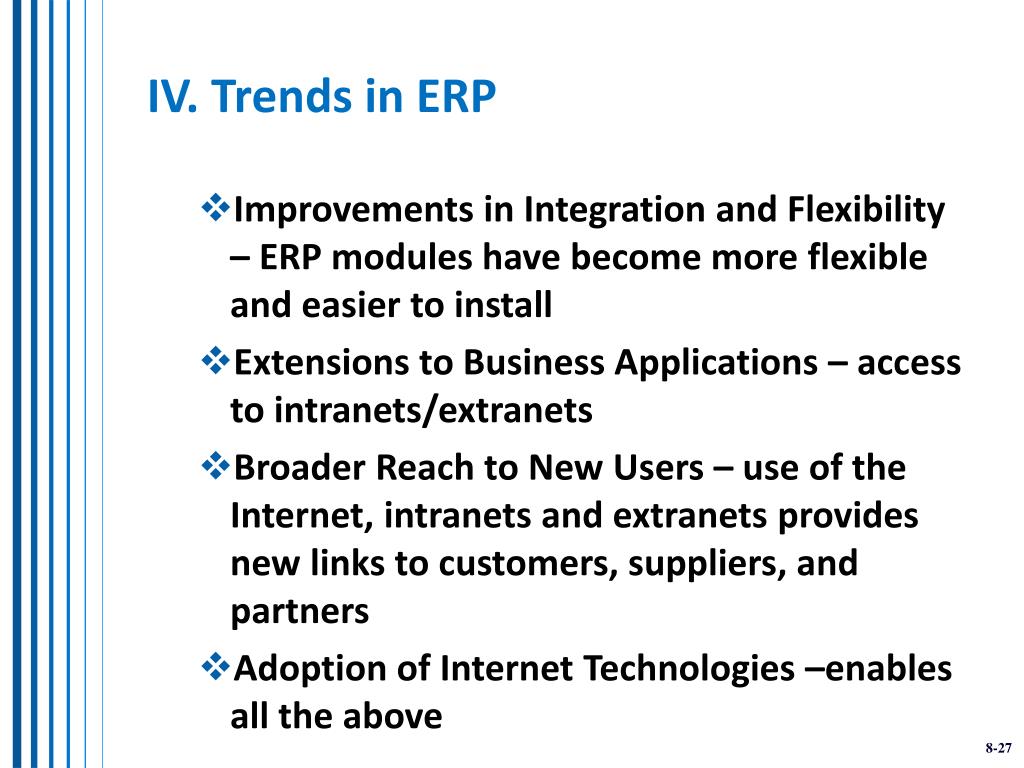 IV. Trends in ERP

❖Improvements in Integration and Flexibility – ERP modules have become more flexible and easier to install

❖Extensions to Business Applications – access to intranets/extranets

❖Broader Reach to New Users – use of the Internet, intranets and extranets provides new links to customers, suppliers, and partners

❖Adoption of Internet Technologies –enables all the above

8-27